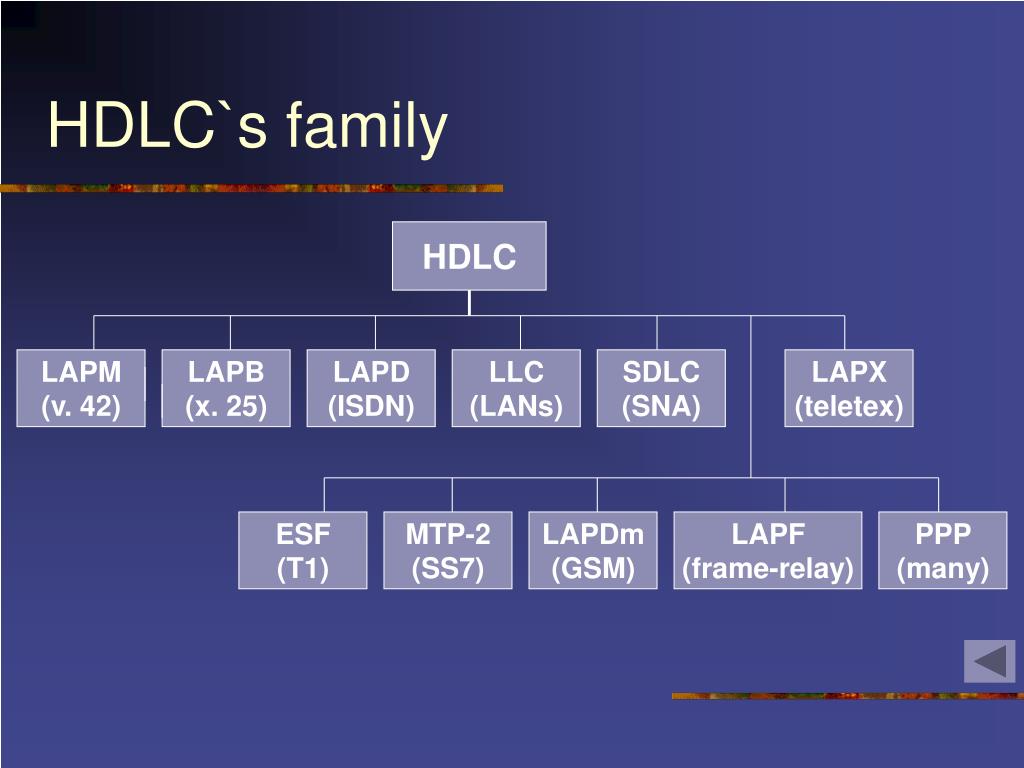 HDLC`s family

HDLC

LAPM
(v. 42)

LAPB
(x. 25)

LAPD
(ISDN)

LLC
(LANs)

SDLC
(SNA)

LAPX
(teletex)

ESF
(T1)

MTP-2
(SS7)

LAPDm
(GSM)

LAPF
(frame-relay)

PPP
(many)